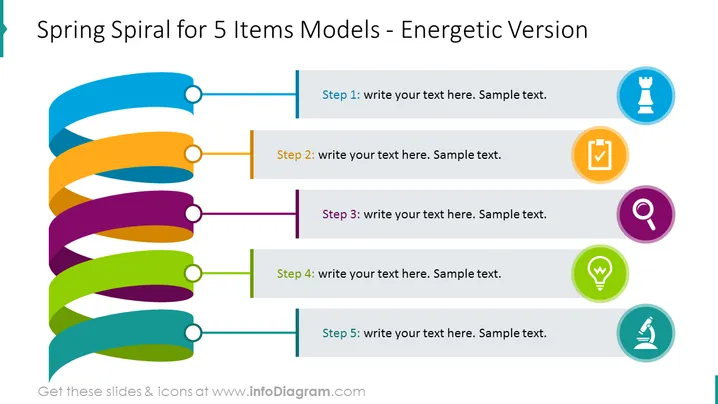 Spring Spiral for 5 Items Models - Energetic Version

Step 1: write your text here. Sample text.

Step 2: write your text here. Sample text.

Step 3: write your text here. Sample text.

Step 4: write your text here. Sample text.

Step 5: write your text here. Sample text.

Get these slides & icons at www.infoDiagram.com